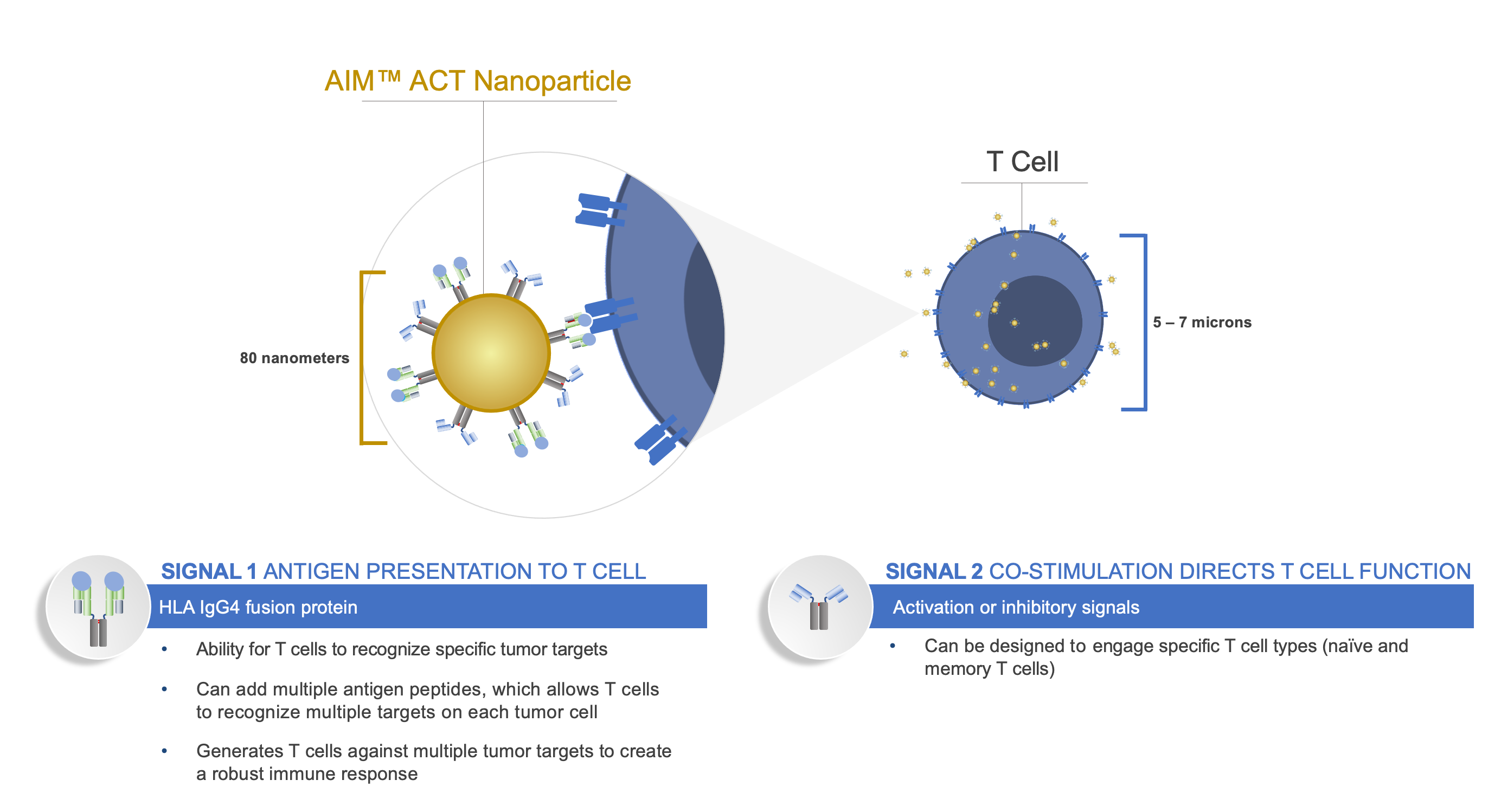 AIM™ ACT Nanoparticle

T Cell

80 nanometers

5 – 7 microns

SIGNAL 1 ANTIGEN PRESENTATION TO T CELL

HLA IgG4 fusion protein

• Ability for T cells to recognize specific tumor targets

• Can add multiple antigen peptides, which allows T cells to recognize multiple targets on each tumor cell

• Generates T cells against multiple tumor targets to create a robust immune response

SIGNAL 2 CO-STIMULATION DIRECTS T CELL FUNCTION

Activation or inhibitory signals

• Can be designed to engage specific T cell types (naïve and memory T cells)